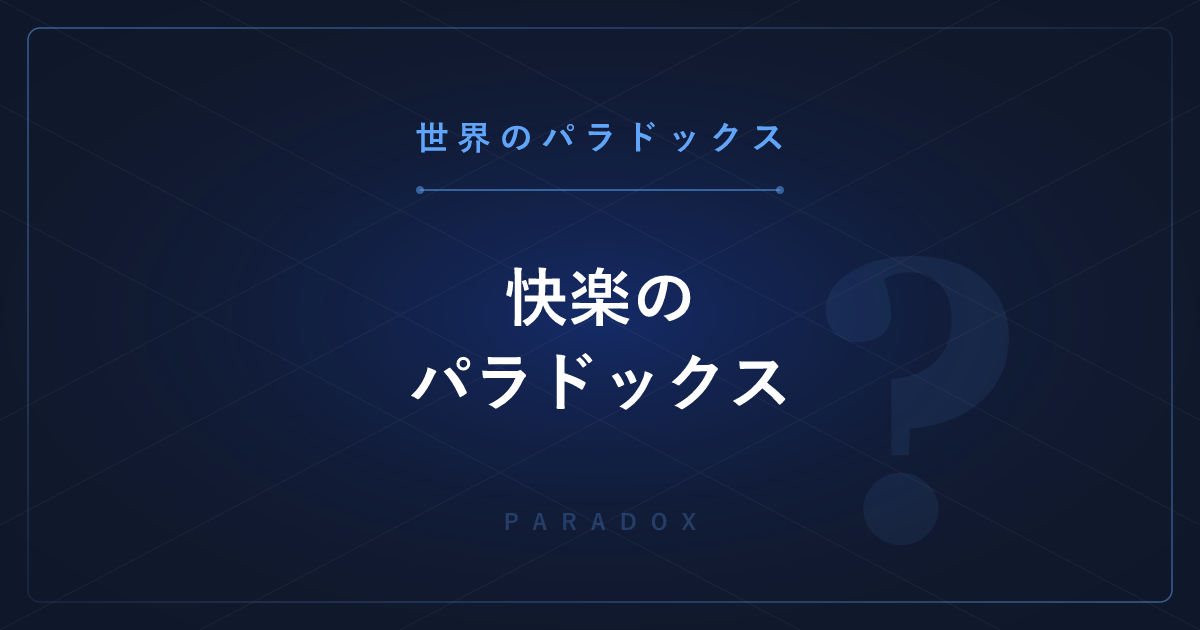 世界のパラドックス

快楽の
パラドックス

?

PARADOX